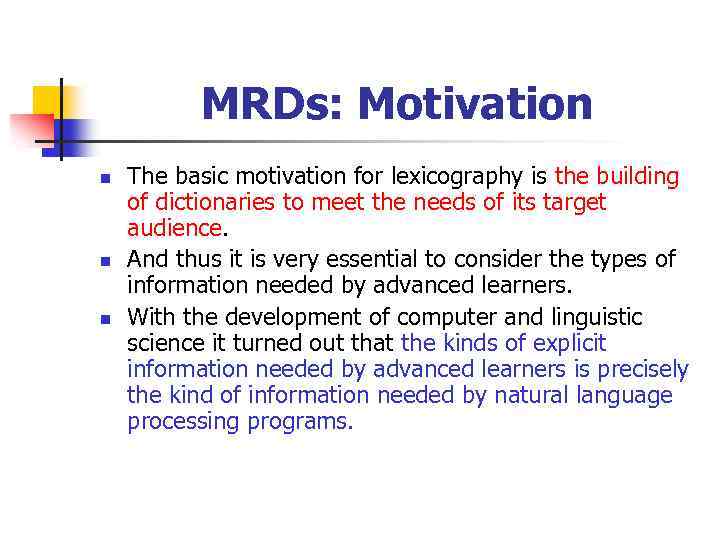 MRDs: Motivation

- The basic motivation for lexicography is the building of dictionaries to meet the needs of its target audience.
- And thus it is very essential to consider the types of information needed by advanced learners.
- With the development of computer and linguistic science it turned out that the kinds of explicit information needed by advanced learners is precisely the kind of information needed by natural language processing programs.